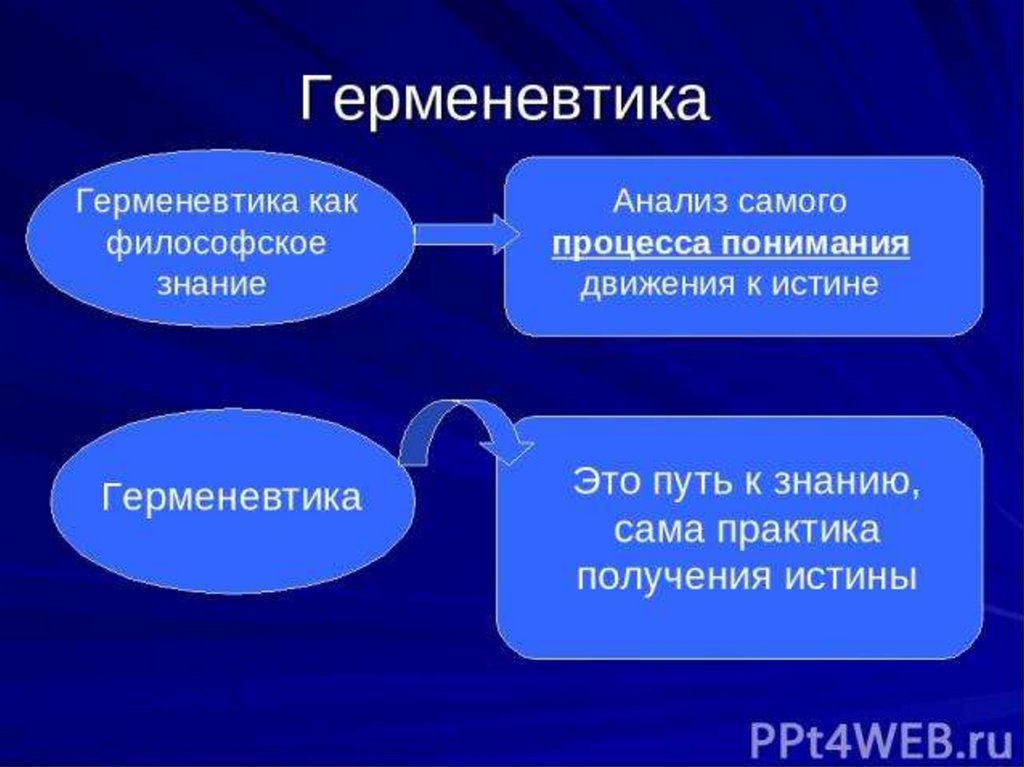 Герменевтика

Герменевтика как философское знание

Анализ самого процесса понимания движения к истине

Герменевтика

Это путь к знанию, сама практика получения истины

PPt4WEB.ru